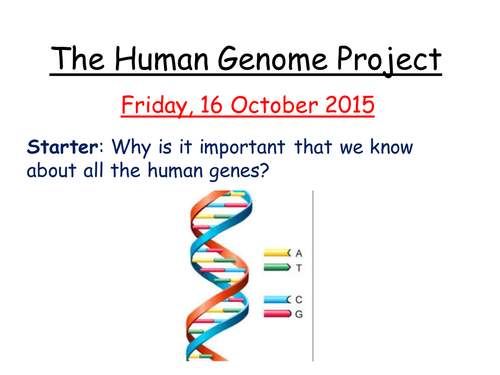 The Human Genome Project

Friday, 16 October 2015

Starter: Why is it important that we know about all the human genes?

A
T
C
G